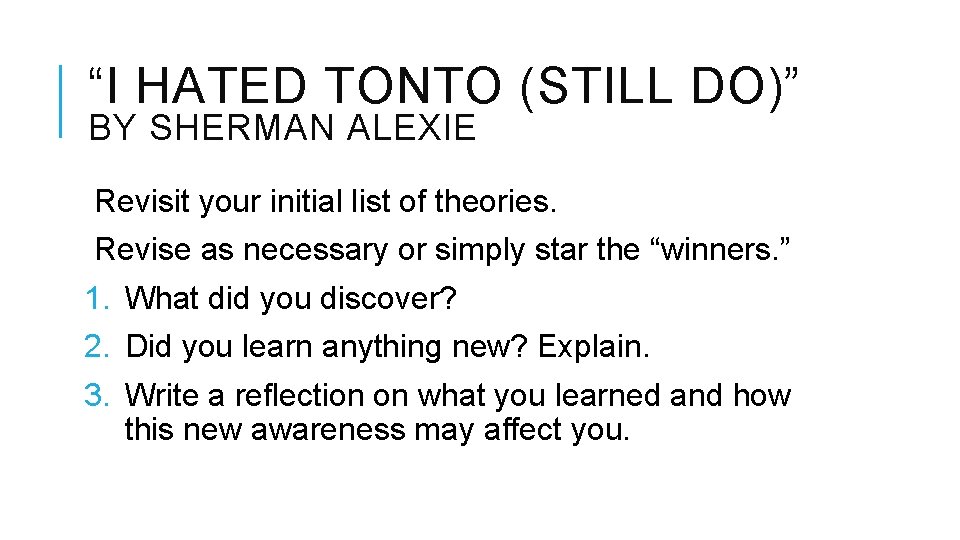 “I HATED TONTO (STILL DO)”
BY SHERMAN ALEXIE

Revisit your initial list of theories.

Revise as necessary or simply star the “winners.”

1. What did you discover?
2. Did you learn anything new? Explain.
3. Write a reflection on what you learned and how this new awareness may affect you.